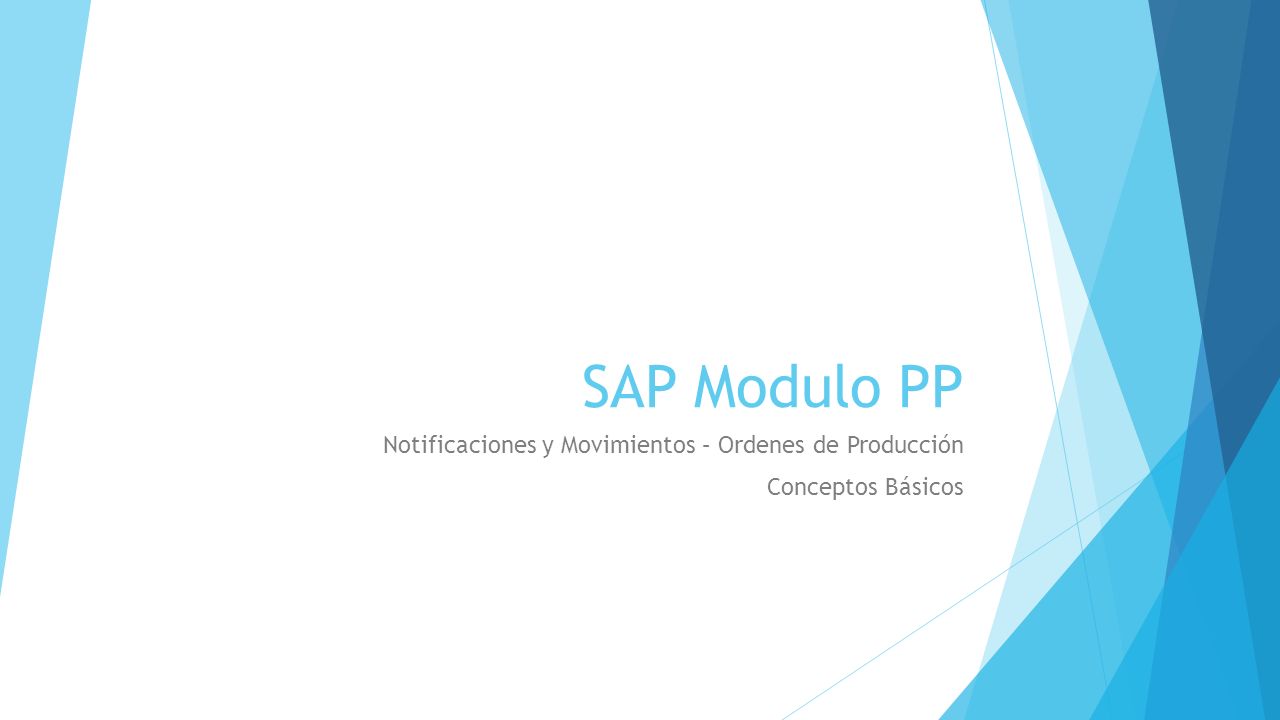 SAP Modulo PP

Notificaciones y Movimientos – Ordenes de Producción

Conceptos Básicos